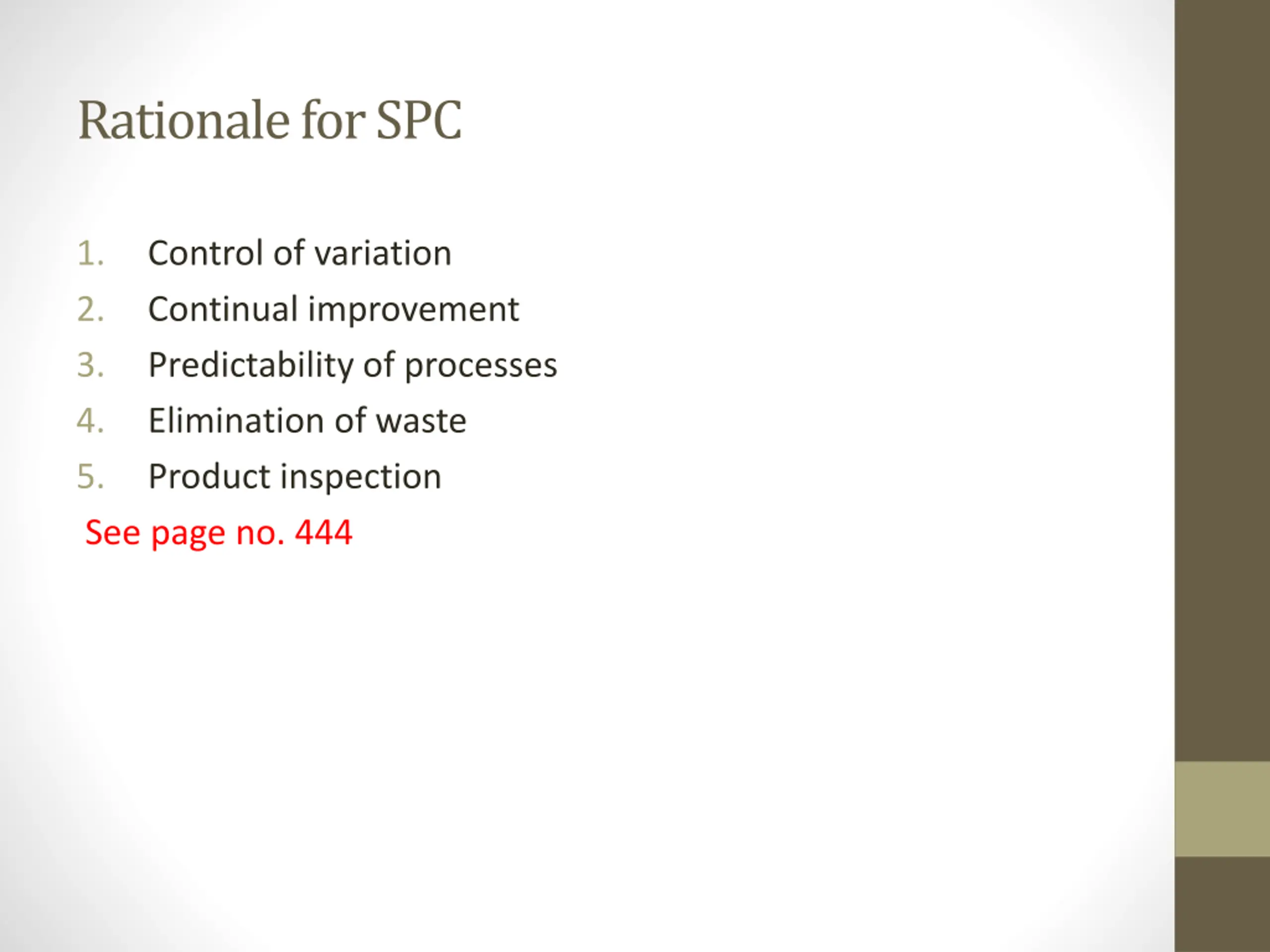 Rationale for SPC

1. Control of variation
2. Continual improvement
3. Predictability of processes
4. Elimination of waste
5. Product inspection

See page no. 444